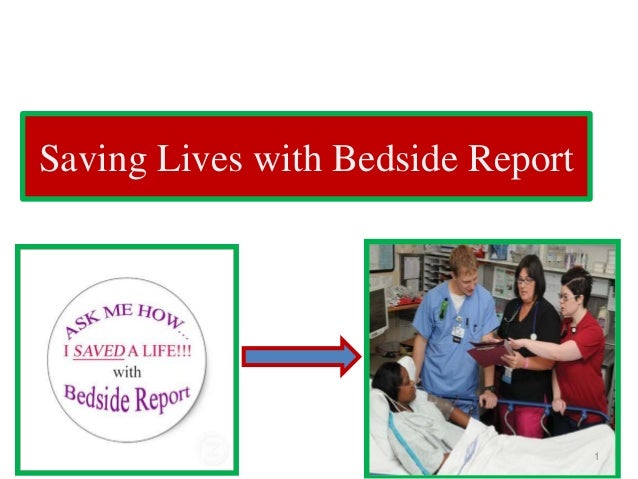 Saving Lives with Bedside Report

ASK ME HOW...
I SAVED A LIFE!!!
with
Bedside Report

1